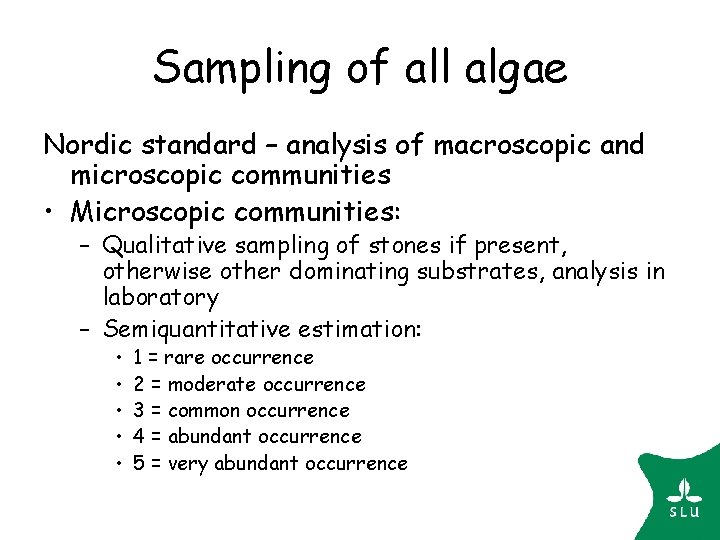 Sampling of all algae

Nordic standard – analysis of macroscopic and microscopic communities

• Microscopic communities:
  – Qualitative sampling of stones if present, otherwise other dominating substrates, analysis in laboratory
  – Semiquantitative estimation:
    • 1 = rare occurrence
    • 2 = moderate occurrence
    • 3 = common occurrence
    • 4 = abundant occurrence
    • 5 = very abundant occurrence

SLU